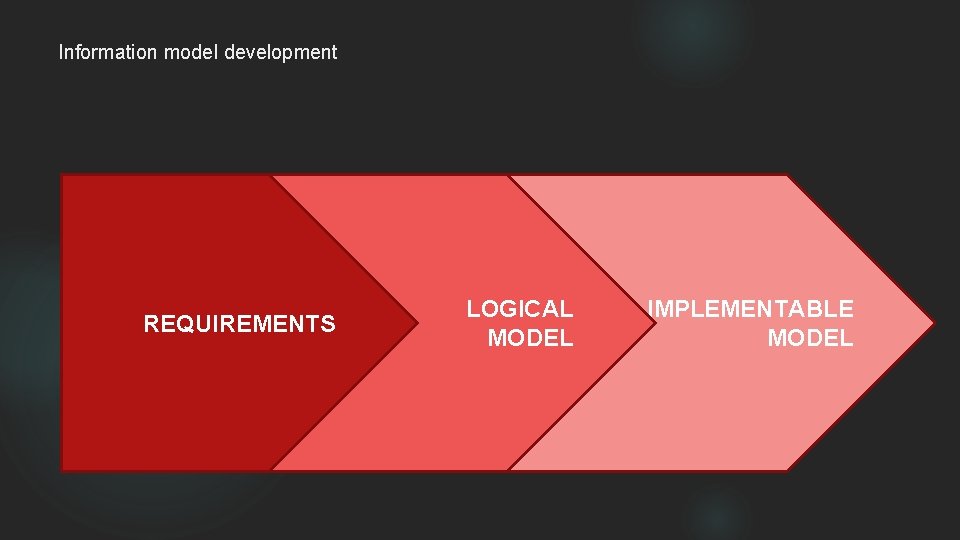 Information model development

REQUIREMENTS

LOGICAL MODEL

IMPLEMENTABLE MODEL